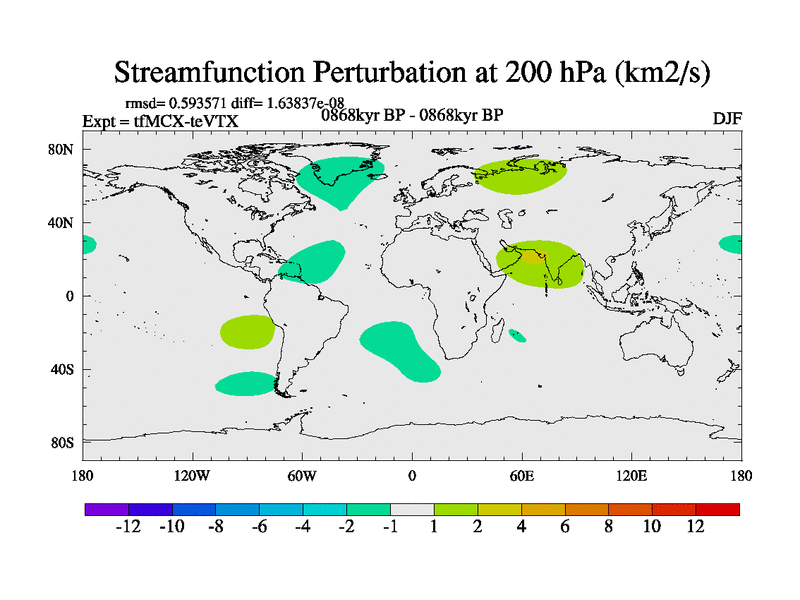 Streamfunction Perturbation at 200 hPa (km2/s)

rmsd= 0.593571 diff= 1.63837e-08

Expt = tfMCX-teVTX

0868kyr BP - 0868kyr BP

DJF

80N
40N
0
40S
80S

180
120W
60W
0
60E
120E
180

-12 -10 -8 -6 -4 -2 -1 1 2 4 6 8 10 12